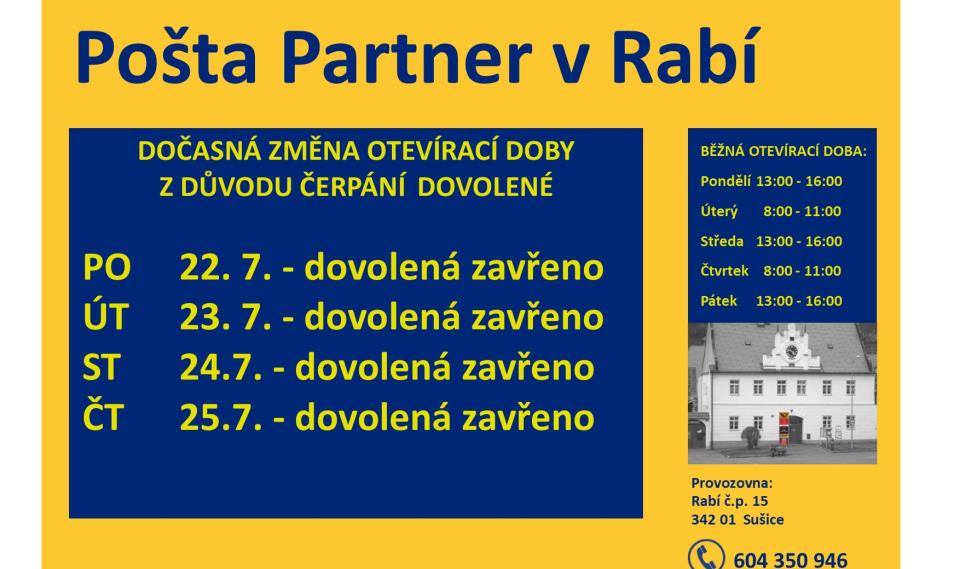 Pošta Partner v Rabí

DOČASNÁ ZMĚNA OTEVÍRACÍ DOBY
Z DŮVODU ČERPÁNÍ DOVOLENÉ

PO 22. 7. - dovolená zavřeno
ÚT 23. 7. - dovolená zavřeno
ST 24.7. - dovolená zavřeno
ČT 25.7. - dovolená zavřeno

BĚŽNÁ OTEVÍRACÍ DOBA:
Pondělí 13:00 - 16:00
Úterý 8:00 - 11:00
Středa 13:00 - 16:00
Čtvrtek 8:00 - 11:00
Pátek 13:00 - 16:00

Provozovna:
Rabí č.p. 15
342 01 Sušice

604 350 946